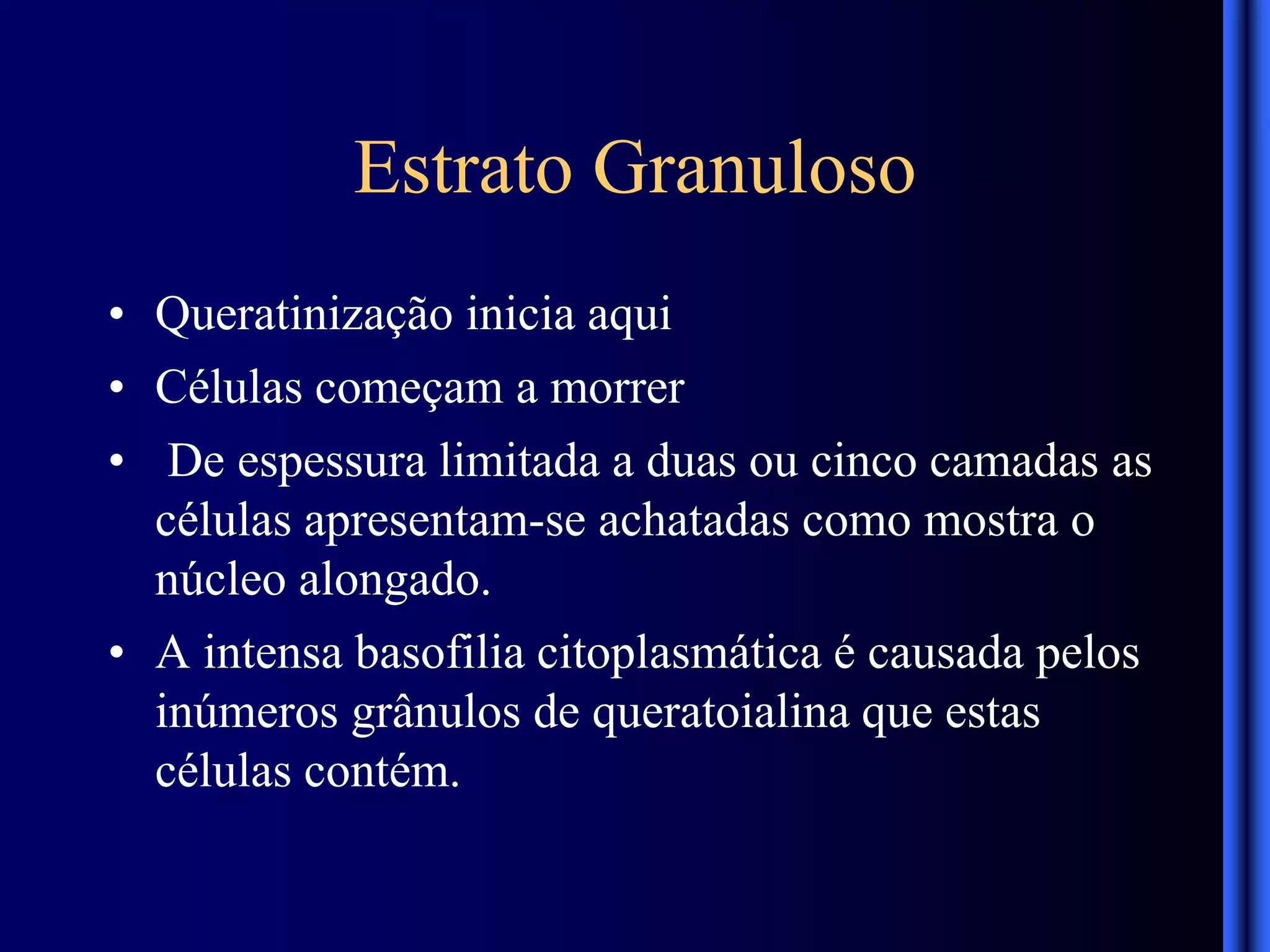 Estrato Granuloso

• Queratinização inicia aqui
• Células começam a morrer
• De espessura limitada a duas ou cinco camadas as células apresentam-se achatadas como mostra o núcleo alongado.
• A intensa basofilia citoplasmática é causada pelos inúmeros grânulos de queratoialina que estas células contém.